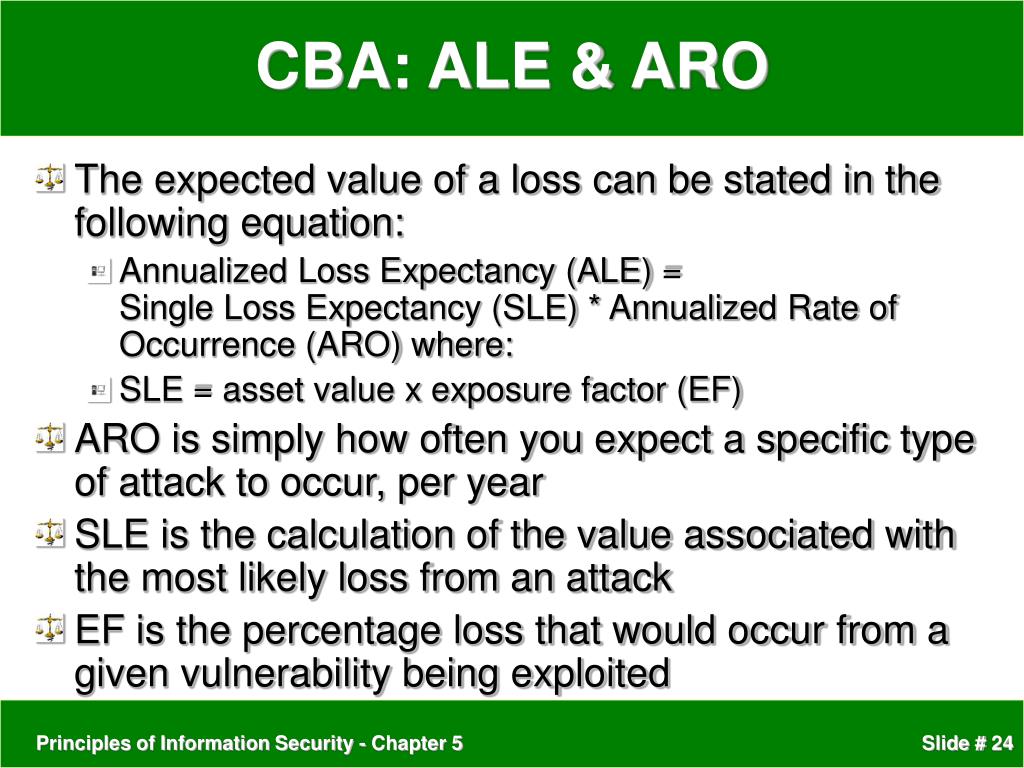 CBA: ALE & ARO

The expected value of a loss can be stated in the following equation:

Annualized Loss Expectancy (ALE) = Single Loss Expectancy (SLE) * Annualized Rate of Occurrence (ARO) where:

SLE = asset value x exposure factor (EF)

ARO is simply how often you expect a specific type of attack to occur, per year

SLE is the calculation of the value associated with the most likely loss from an attack

EF is the percentage loss that would occur from a given vulnerability being exploited

Principles of Information Security - Chapter 5

Slide # 24